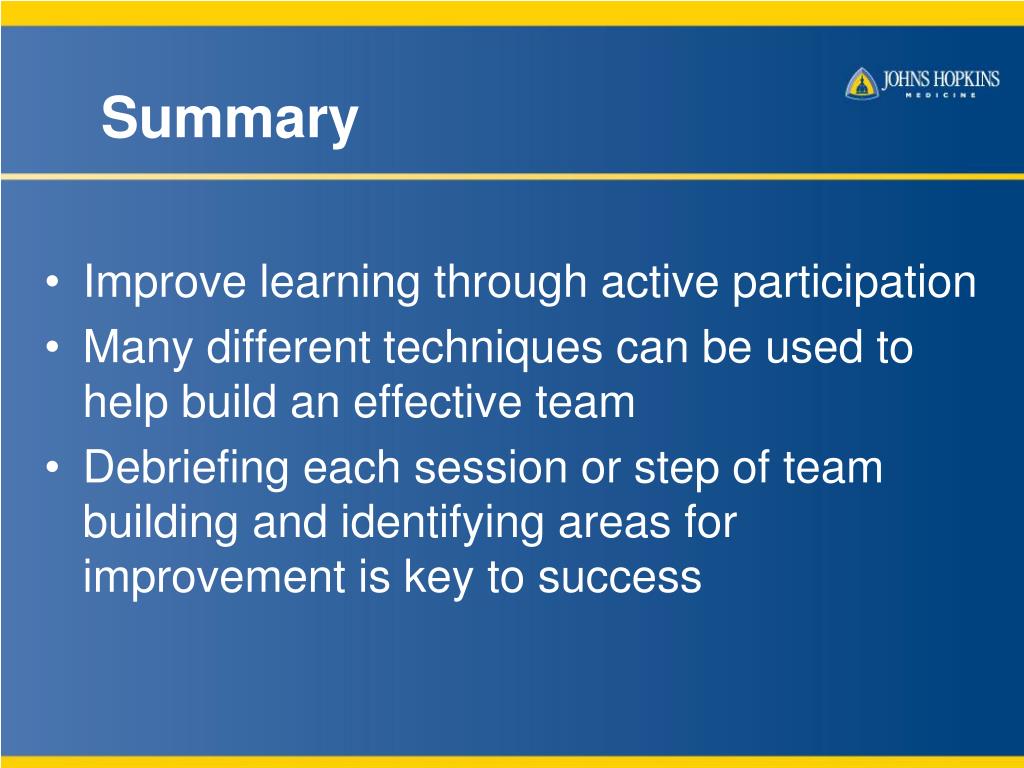 Summary

JOHNS HOPKINS
MEDICINE

• Improve learning through active participation
• Many different techniques can be used to help build an effective team
• Debriefing each session or step of team building and identifying areas for improvement is key to success